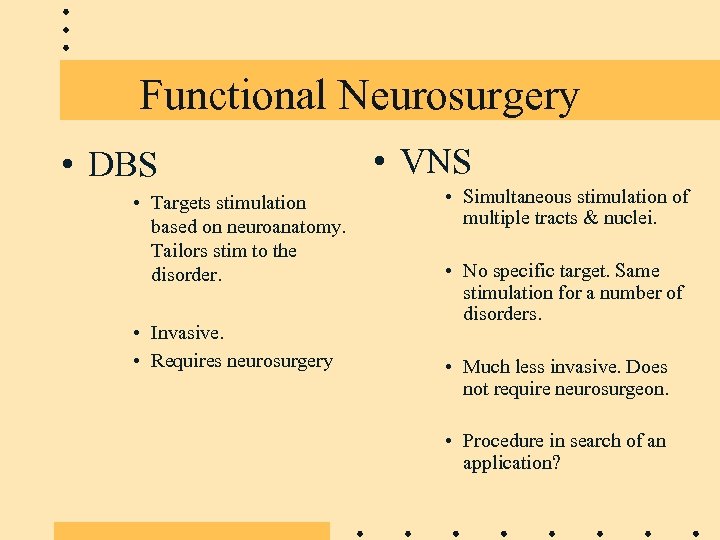 Functional Neurosurgery

• DBS

• Targets stimulation based on neuroanatomy. Tailors stim to the disorder.

• Invasive.

• Requires neurosurgery

• VNS

• Simultaneous stimulation of multiple tracts & nuclei.

• No specific target. Same stimulation for a number of disorders.

• Much less invasive. Does not require neurosurgeon.

• Procedure in search of an application?